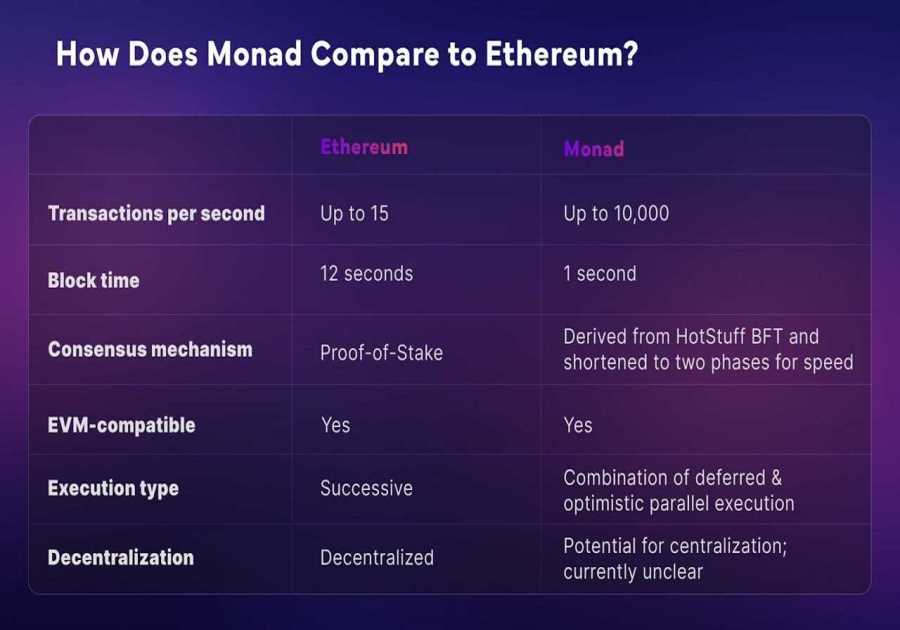 How Does Monad Compare to Ethereum?

| | Ethereum | Monad |
|---|---|---|
| Transactions per second | Up to 15 | Up to 10,000 |
| Block time | 12 seconds | 1 second |
| Consensus mechanism | Proof-of-Stake | Derived from HotStuff BFT and shortened to two phases for speed |
| EVM-compatible | Yes | Yes |
| Execution type | Successive | Combination of deferred & optimistic parallel execution |
| Decentralization | Decentralized | Potential for centralization; currently unclear |